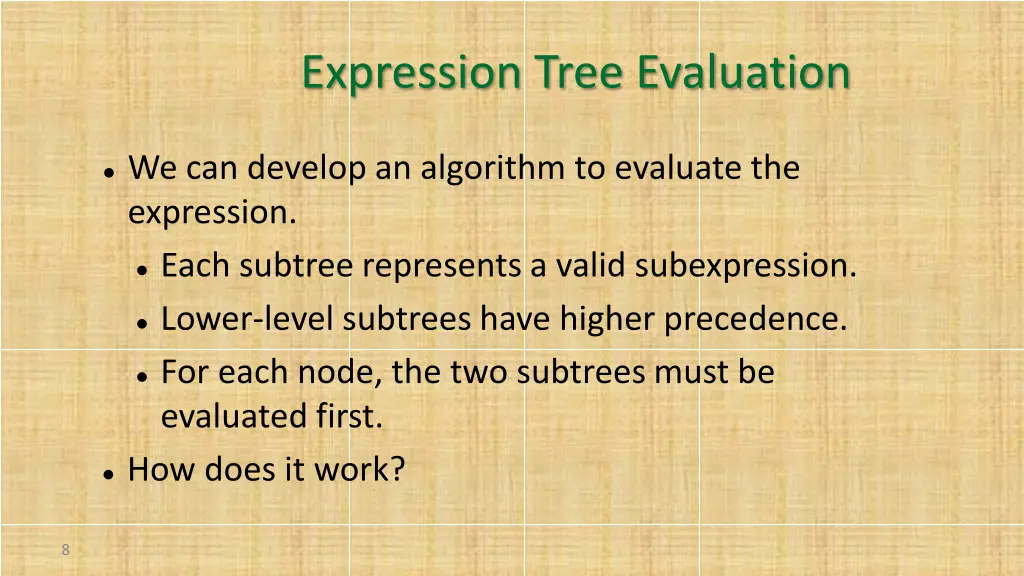 Expression Tree Evaluation

- We can develop an algorithm to evaluate the expression.
  - Each subtree represents a valid subexpression.
  - Lower-level subtrees have higher precedence.
  - For each node, the two subtrees must be evaluated first.
- How does it work?

8